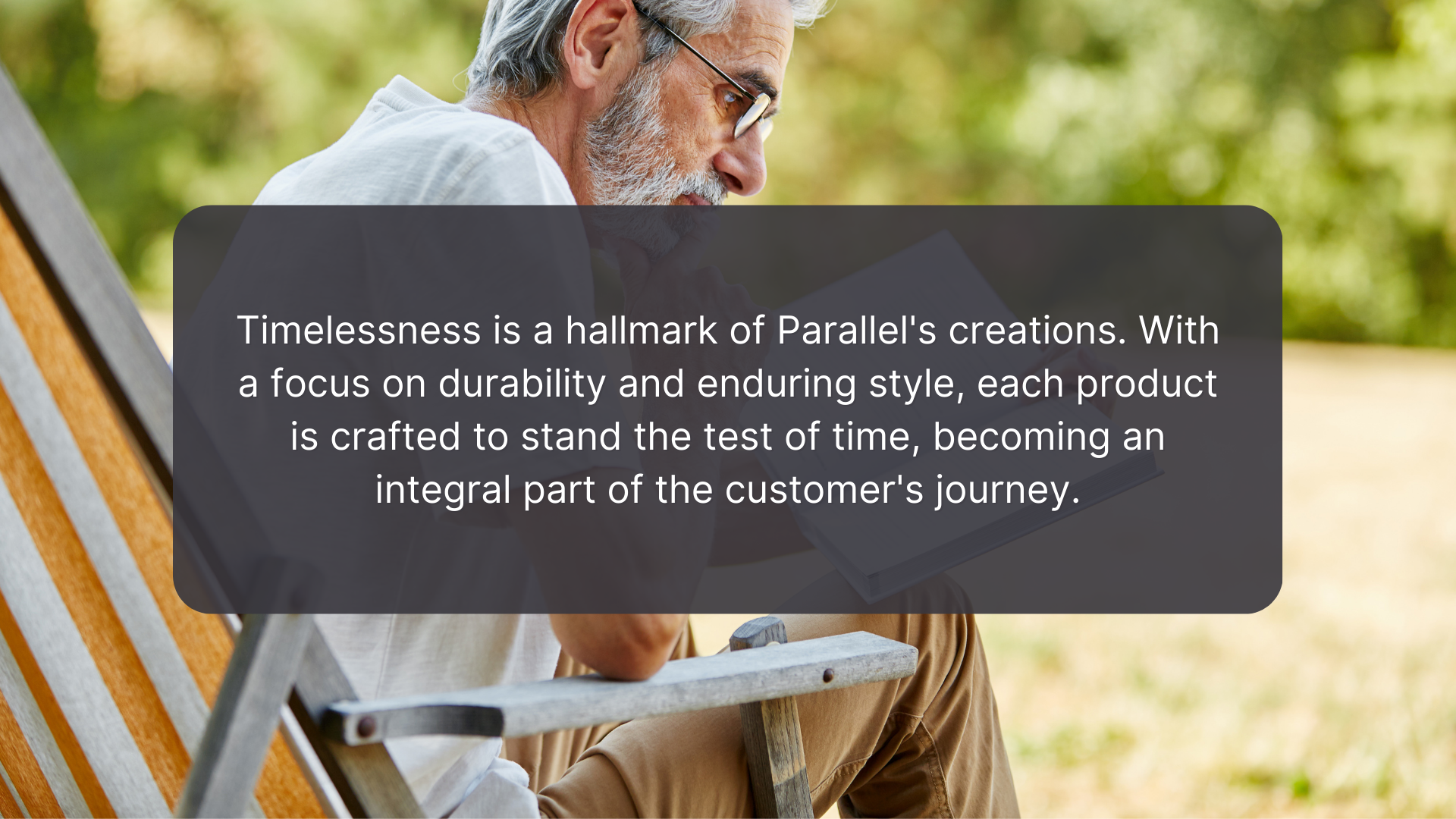 Timelessness is a hallmark of Parallel's creations. With a focus on durability and enduring style, each product is crafted to stand the test of time, becoming an integral part of the customer's journey.